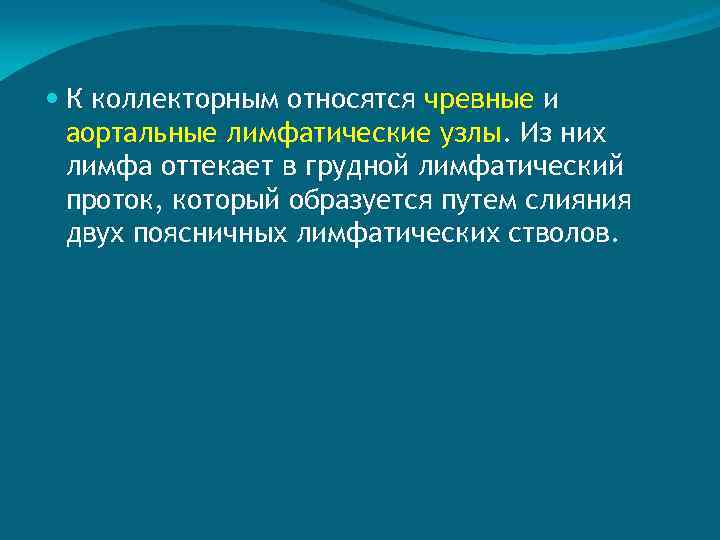 К коллекторным относятся чревные и аортальные лимфатические узлы. Из них лимфа оттекает в грудной лимфатический проток, который образуется путем слияния двух поясничных лимфатических стволов.